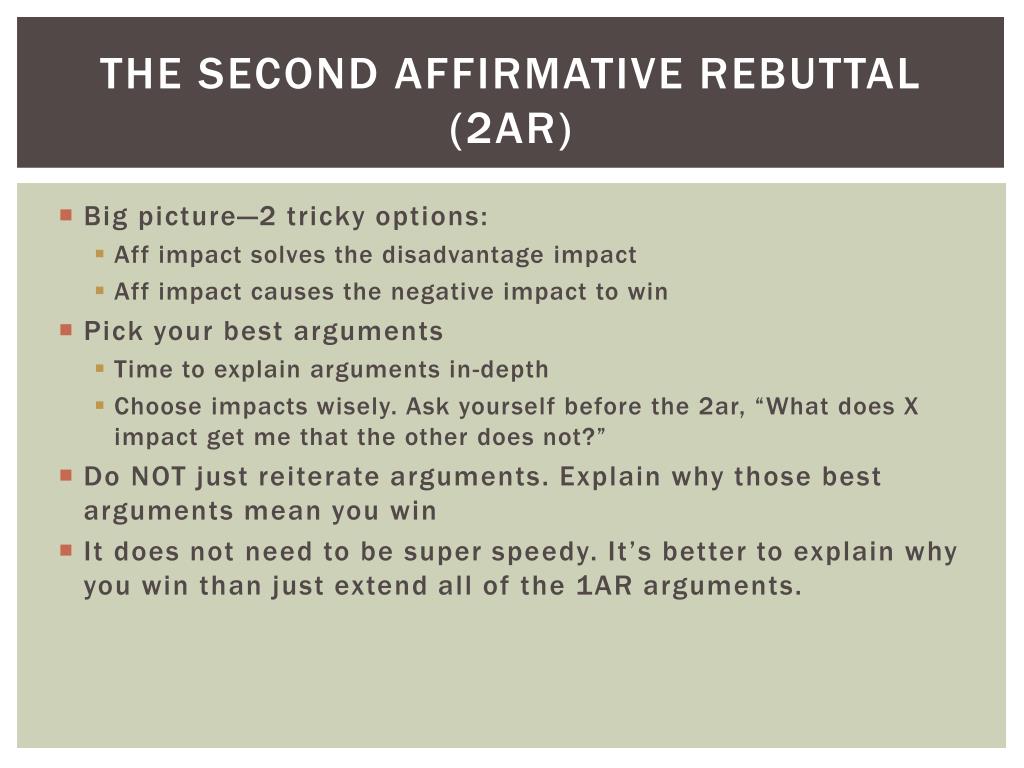 THE SECOND AFFIRMATIVE REBUTTAL (2AR)

- Big picture—2 tricky options:
  - Aff impact solves the disadvantage impact
  - Aff impact causes the negative impact to win
- Pick your best arguments
  - Time to explain arguments in-depth
  - Choose impacts wisely. Ask yourself before the 2ar, “What does X impact get me that the other does not?”
- Do NOT just reiterate arguments. Explain why those best arguments mean you win
- It does not need to be super speedy. It’s better to explain why you win than just extend all of the 1AR arguments.